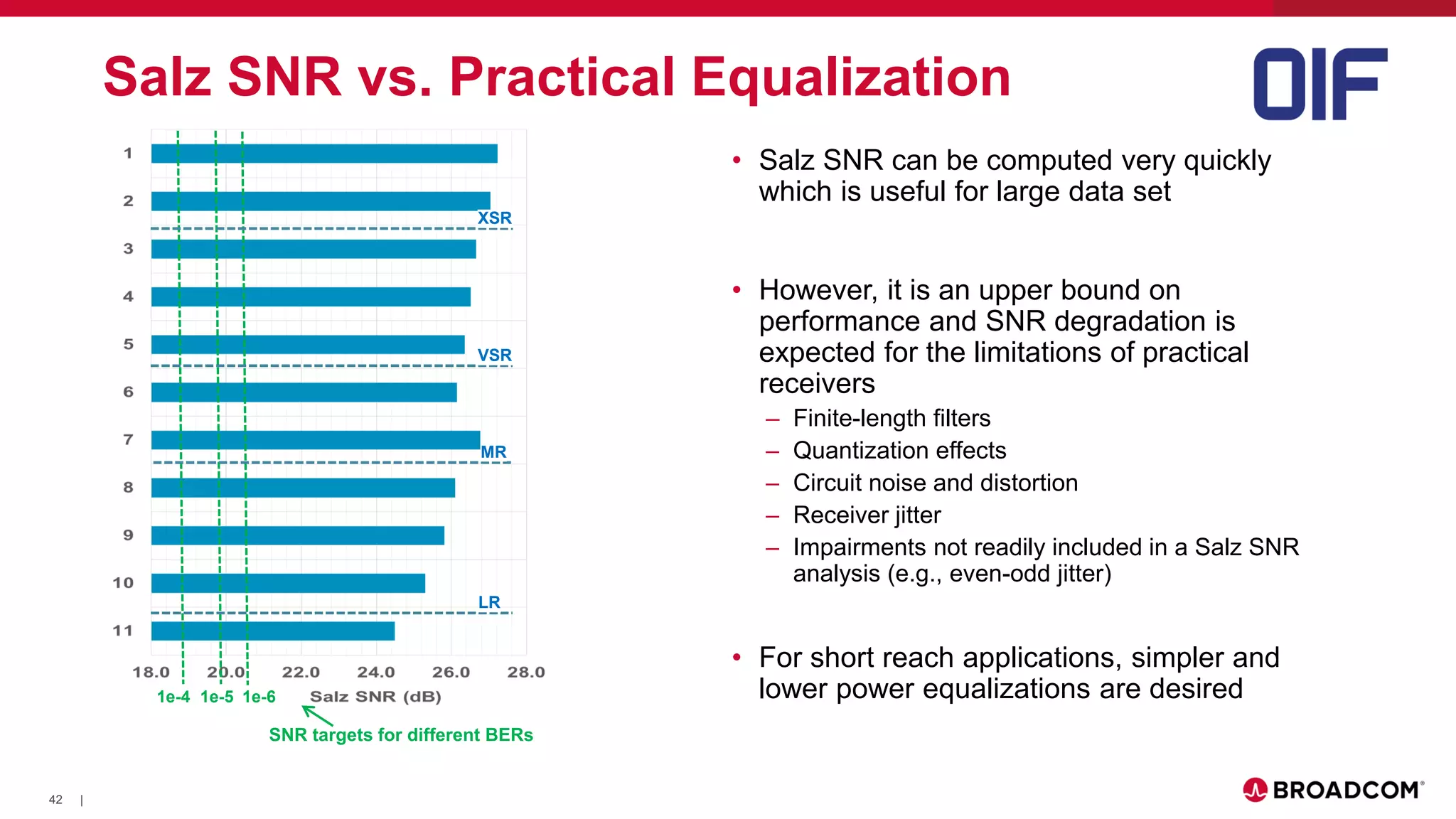 Salz SNR vs. Practical Equalization

OIF

1
2
XSR
3
4
5
VSR
6
7
MR
8
9
10
LR
11

18.0 20.0 22.0 24.0 26.0 28.0

1e-4 1e-5 1e-6

Salz SNR (dB)

SNR targets for different BERs

• Salz SNR can be computed very quickly which is useful for large data set

• However, it is an upper bound on performance and SNR degradation is expected for the limitations of practical receivers
– Finite-length filters
– Quantization effects
– Circuit noise and distortion
– Receiver jitter
– Impairments not readily included in a Salz SNR analysis (e.g., even-odd jitter)

• For short reach applications, simpler and lower power equalizations are desired

42 |

BROADCOM®